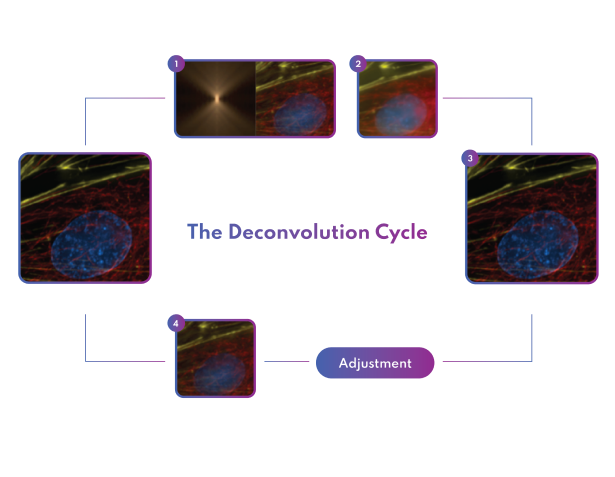 1

2

3

The Deconvolution Cycle

4

Adjustment